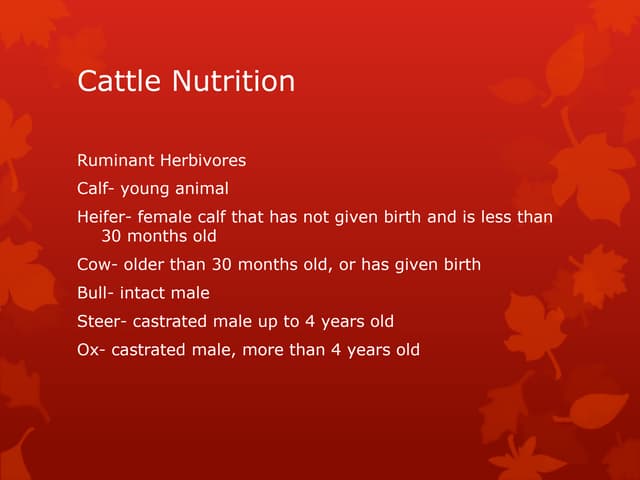 Cattle Nutrition

Ruminant Herbivores

Calf- young animal

Heifer- female calf that has not given birth and is less than 30 months old

Cow- older than 30 months old, or has given birth

Bull- intact male

Steer- castrated male up to 4 years old

Ox- castrated male, more than 4 years old